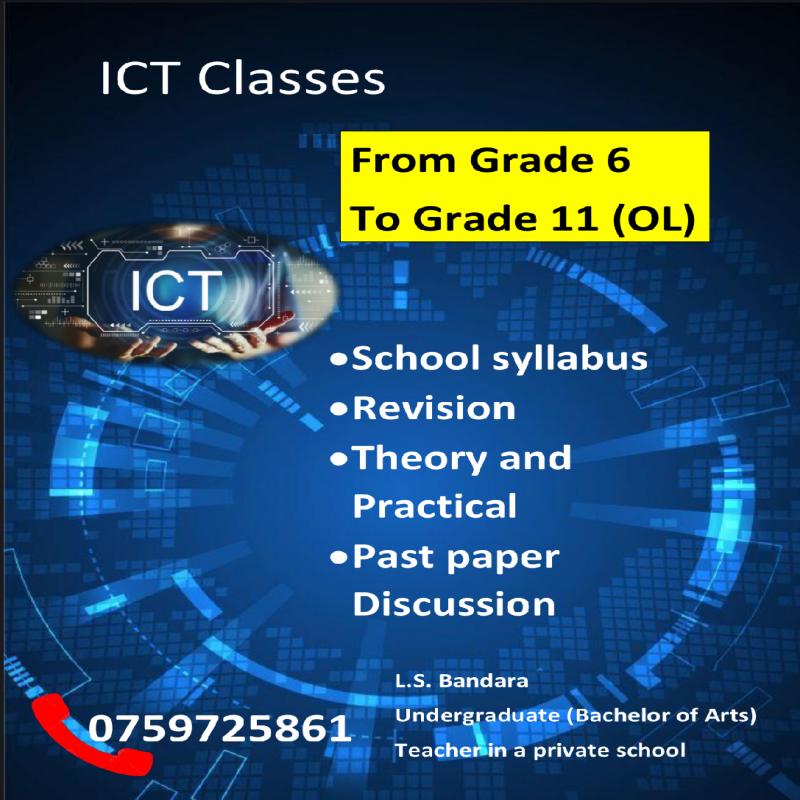 ICT Classes

From Grade 6
To Grade 11 (OL)

ICT

•School syllabus
•Revision
•Theory and Practical
•Past paper Discussion

0759725861

L.S. Bandara
Undergraduate (Bachelor of Arts)
Teacher in a private school